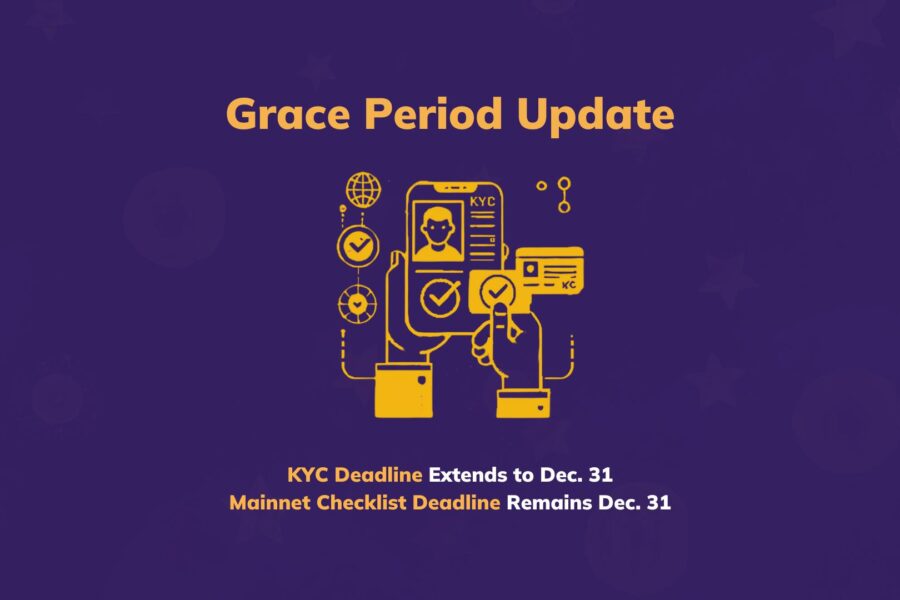 Grace Period Update

KYC

KYC

KYC Deadline Extends to Dec. 31
Mainnet Checklist Deadline Remains Dec. 31